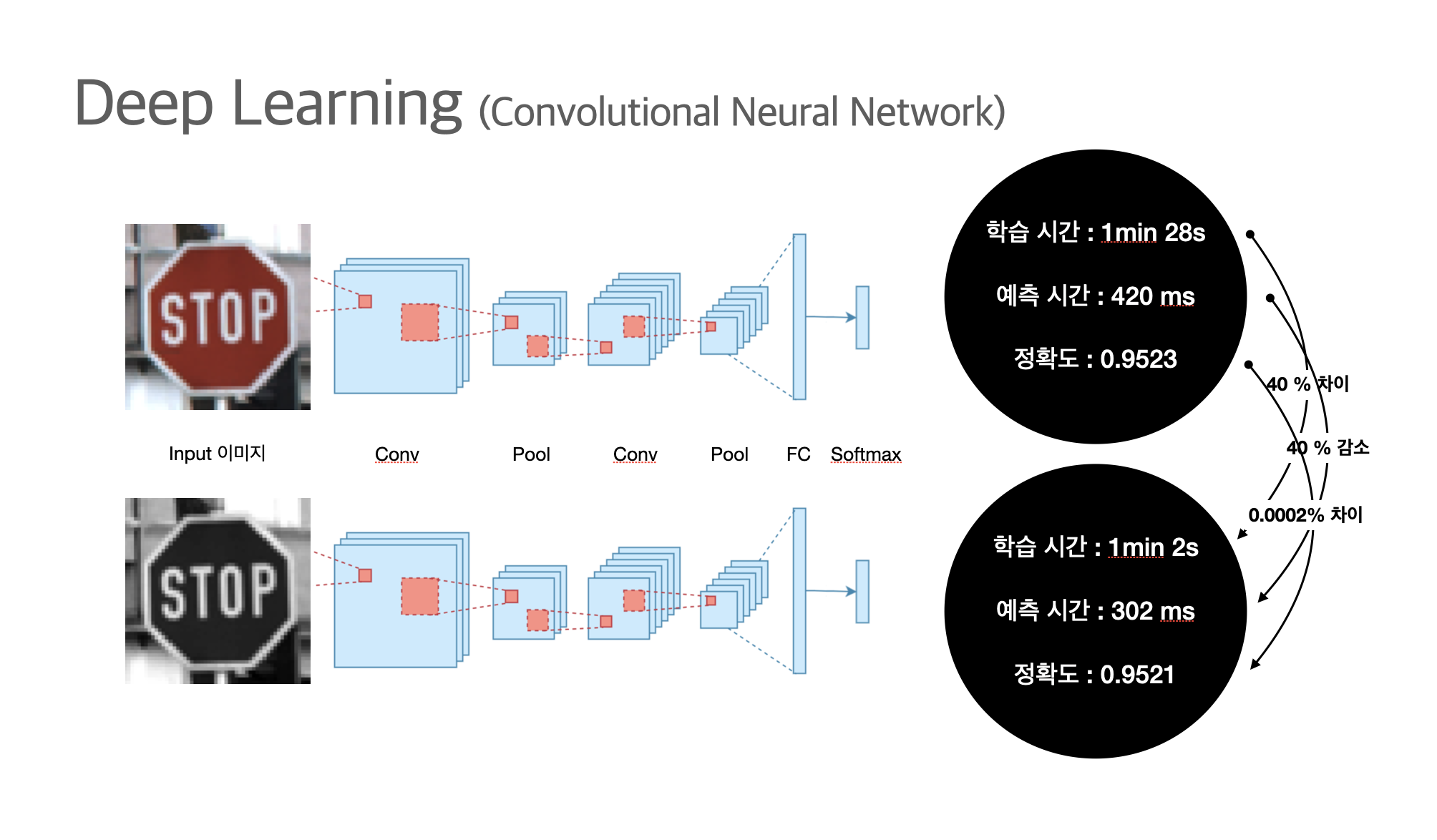 Deep Learning (Convolutional Neural Network)

STOP

Input 이미지

Conv

Pool

Conv

Pool

FC

Softmax

STOP

학습 시간 : 1min 28s

예측 시간 : 420 ms

정확도 : 0.9523

40 % 차이

40 % 감소

0.0002% 차이

학습 시간 : 1min 2s

예측 시간 : 302 ms

정확도 : 0.9521